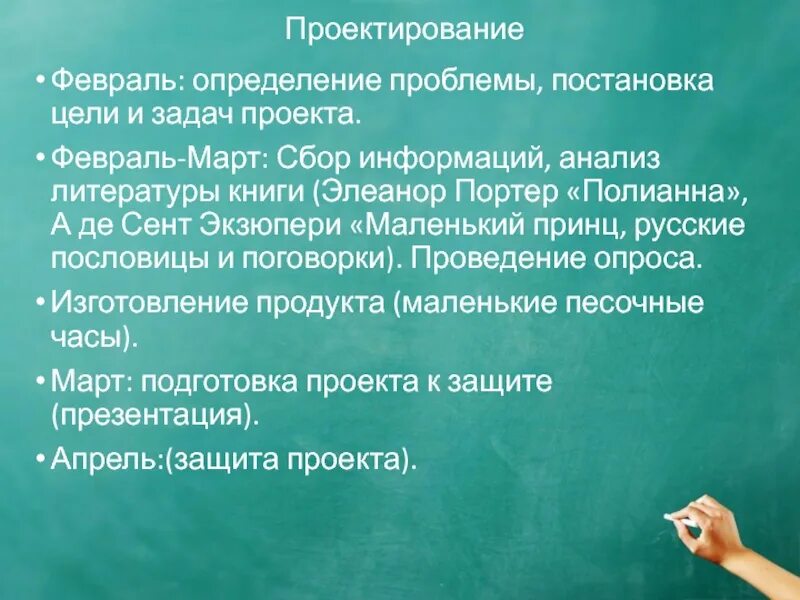 Проектирование

• Февраль: определение проблемы, постановка цели и задач проекта.

• Февраль-Март: Сбор информаций, анализ литературы книги (Элеанор Портер «Полианна», А де Сент Экзюпери «Маленький принц, русские пословицы и поговорки). Проведение опроса.

• Изготовление продукта (маленькие песочные часы).

• Март: подготовка проекта к защите (презентация).

• Апрель:(защита проекта).